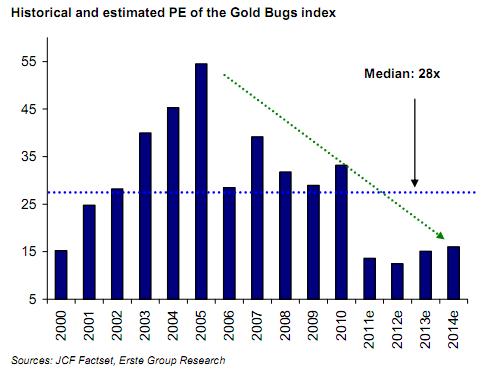 Historical and estimated PE of the Gold Bugs index

55
45
35
25
15
5

Median: 28x

2000
2001
2002
2003
2004
2005
2006
2007
2008
2009
2010
2011e
2012e
2013e
2014e

Sources: JCF Factset, Erste Group Research